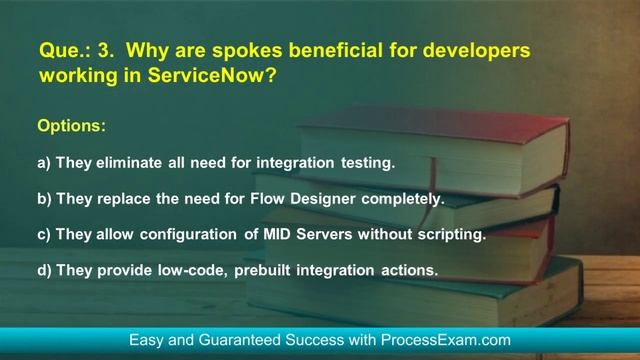 Que.: 3. Why are spokes beneficial for developers working in ServiceNow?

Options:

a) They eliminate all need for integration testing.

b) They replace the need for Flow Designer completely.

c) They allow configuration of MID Servers without scripting.

d) They provide low-code, prebuilt integration actions.

Easy and Guaranteed Success with ProcessExam.com